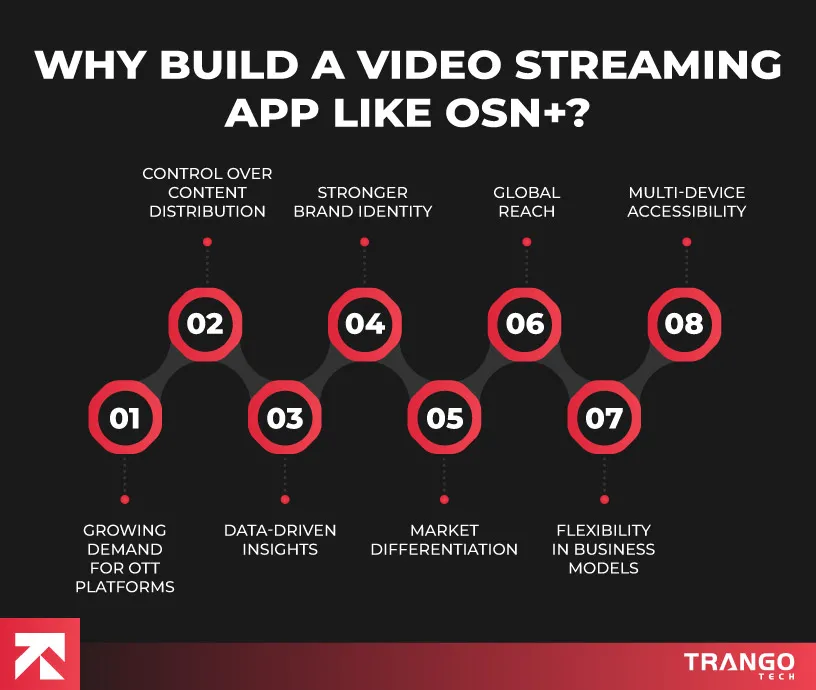 WHY BUILD A VIDEO STREAMING APP LIKE OSN+?

CONTROL OVER CONTENT DISTRIBUTION

STRONGER BRAND IDENTITY

GLOBAL REACH

MULTI-DEVICE ACCESSIBILITY

02

04

06

08

01

03

05

07

GROWING DEMAND FOR OTT PLATFORMS

DATA-DRIVEN INSIGHTS

MARKET DIFFERENTIATION

FLEXIBILITY IN BUSINESS MODELS

TRANGO TECH